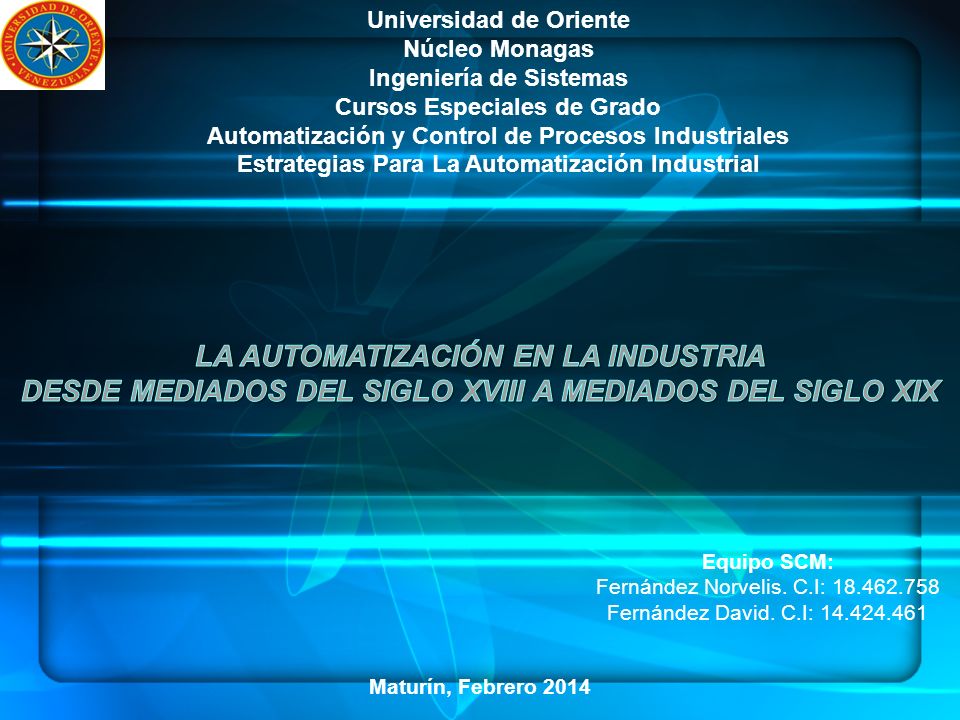 UNIVERSIDAD DE ORIENTE
VENEZUELA

Universidad de Oriente
Núcleo Monagas
Ingeniería de Sistemas
Cursos Especiales de Grado
Automatización y Control de Procesos Industriales
Estrategias Para La Automatización Industrial

LA AUTOMATIZACIÓN EN LA INDUSTRIA
DESDE MEDIADOS DEL SIGLO XVIII A MEDIADOS DEL SIGLO XIX

Equipo SCM:
Fernández Norvelis. C.I: 18.462.758
Fernández David. C.I: 14.424.461

Maturín, Febrero 2014